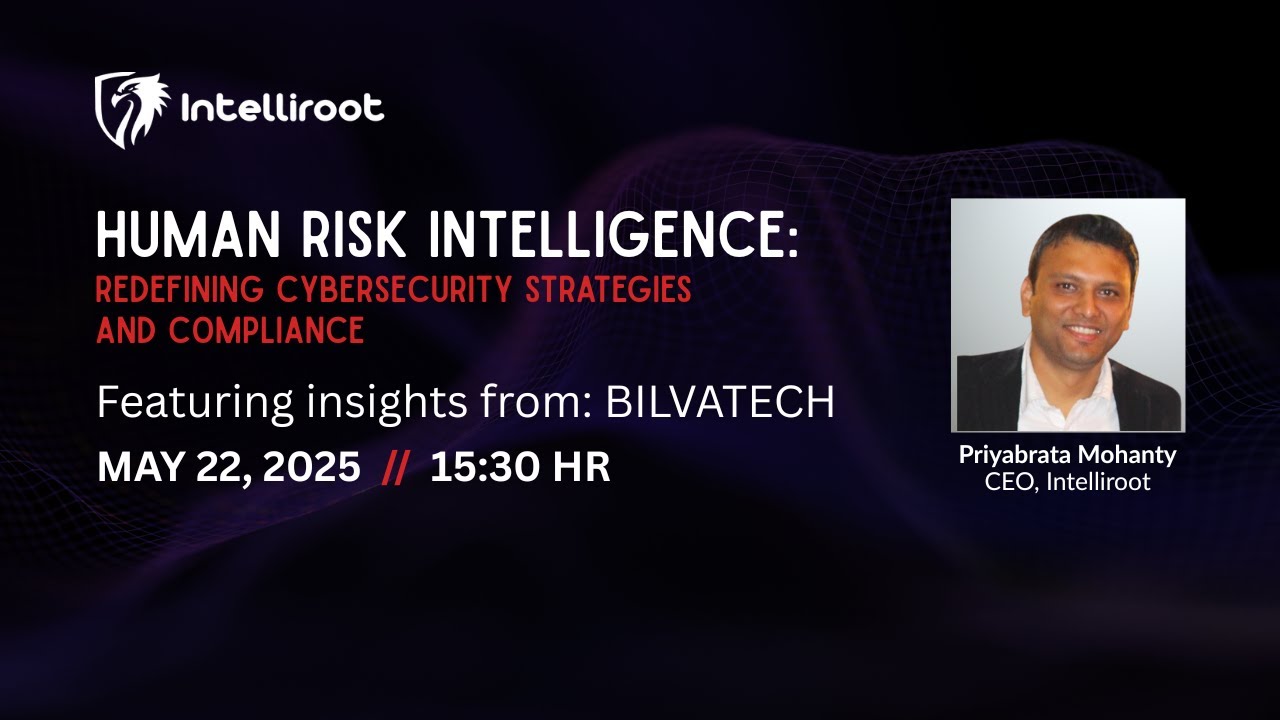 Intelliroot

HUMAN RISK INTELLIGENCE:
REDEFINING CYBERSECURITY STRATEGIES AND COMPLIANCE

Featuring insights from: BILVATECH

MAY 22, 2025 // 15:30 HR

Priyabrata Mohanty
CEO, Intelliroot